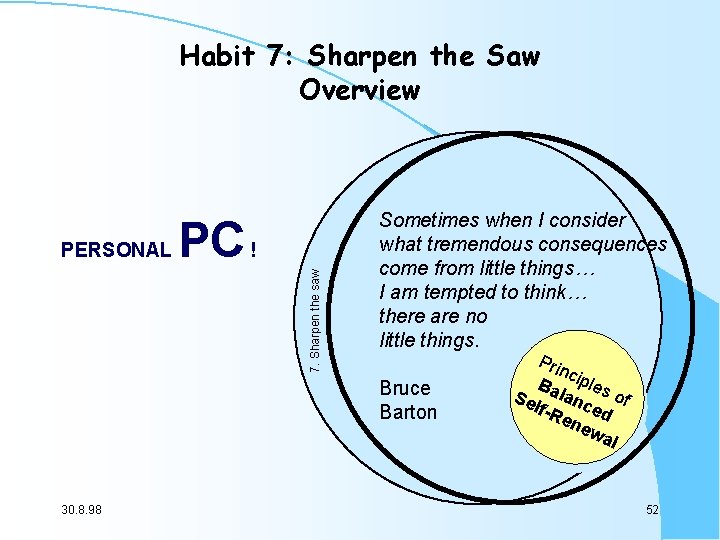 Habit 7: Sharpen the Saw
Overview

PERSONAL PC !

7. Sharpen the saw

Sometimes when I consider what tremendous consequences come from little things…
I am tempted to think…
there are no
little things.

Bruce
Barton

Principles of
Balanced
Self-Renewal

30.8.98

52